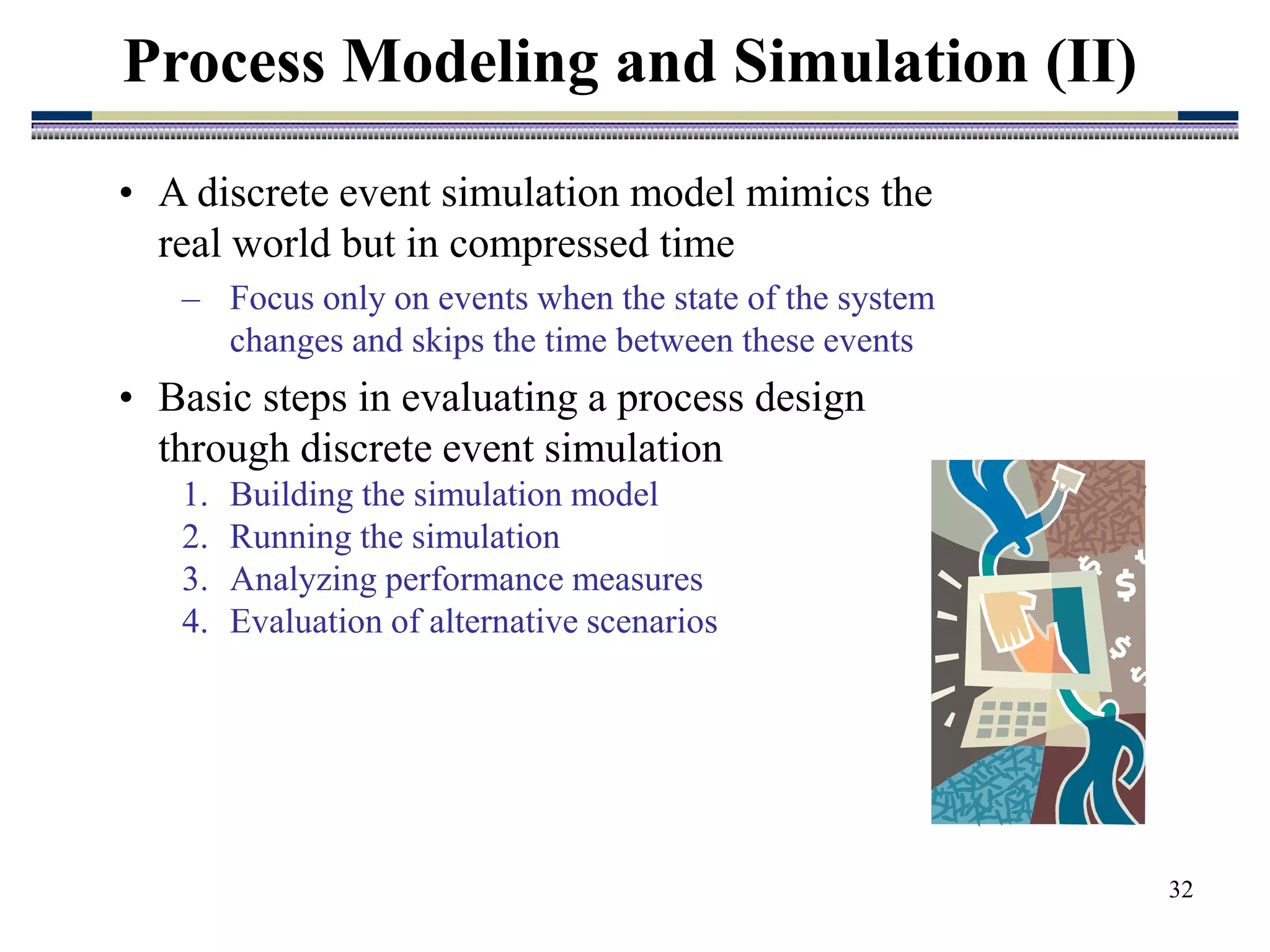 Process Modeling and Simulation (II)

• A discrete event simulation model mimics the real world but in compressed time

– Focus only on events when the state of the system changes and skips the time between these events

• Basic steps in evaluating a process design through discrete event simulation

1. Building the simulation model
2. Running the simulation
3. Analyzing performance measures
4. Evaluation of alternative scenarios

$ $ $ $

32